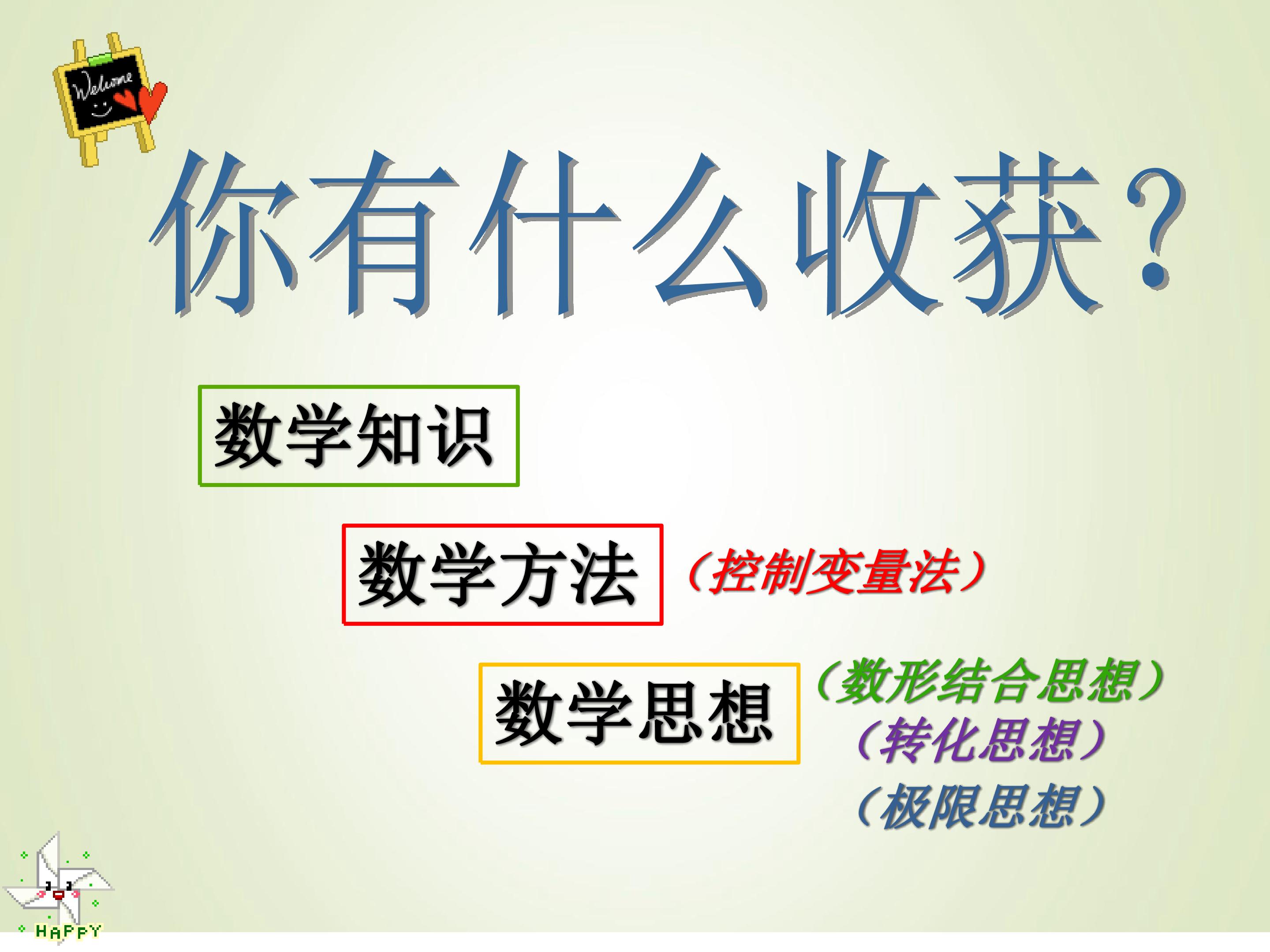 Welcome

你有什么收获?

数学知识

数学方法

(控制变量法)

数学思想

(数形结合思想)

(转化思想)

(极限思想)

HAPPY